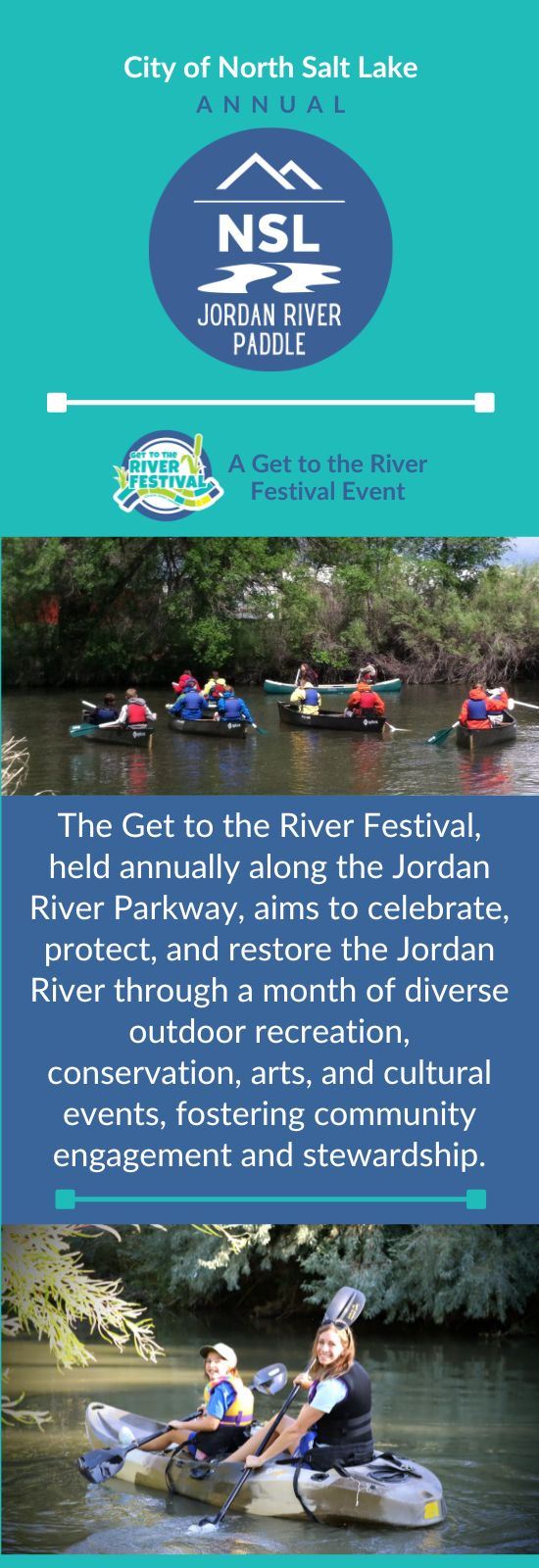 City of North Salt Lake
ANNUAL

NSL
JORDAN RIVER PADDLE

GET TO THE RIVER FESTIVAL

A Get to the River Festival Event

The Get to the River Festival, held annually along the Jordan River Parkway, aims to celebrate, protect, and restore the Jordan River through a month of diverse outdoor recreation, conservation, arts, and cultural events, fostering community engagement and stewardship.